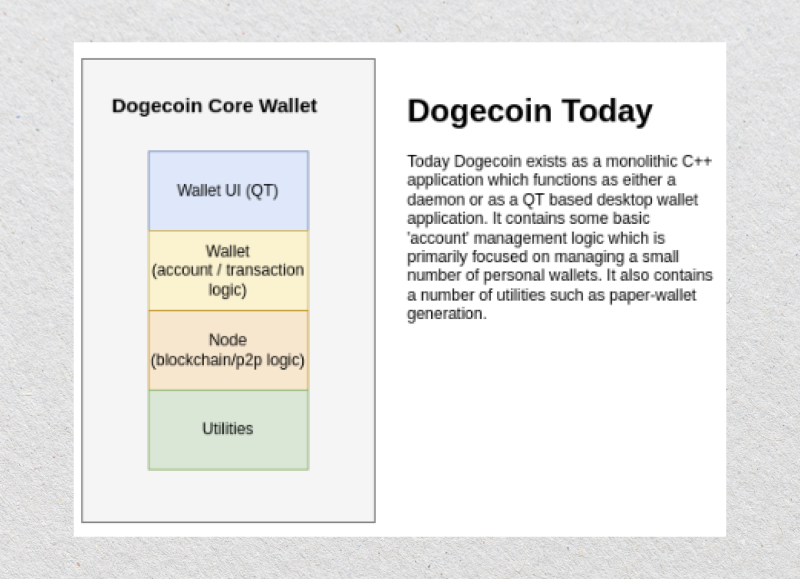 Dogecoin Core Wallet

Wallet UI (QT)

Wallet
(account / transaction logic)

Node
(blockchain/p2p logic)

Utilities

Dogecoin Today

Today Dogecoin exists as a monolithic C++ application which functions as either a daemon or as a QT based desktop wallet application. It contains some basic 'account' management logic which is primarily focused on managing a small number of personal wallets. It also contains a number of utilities such as paper-wallet generation.